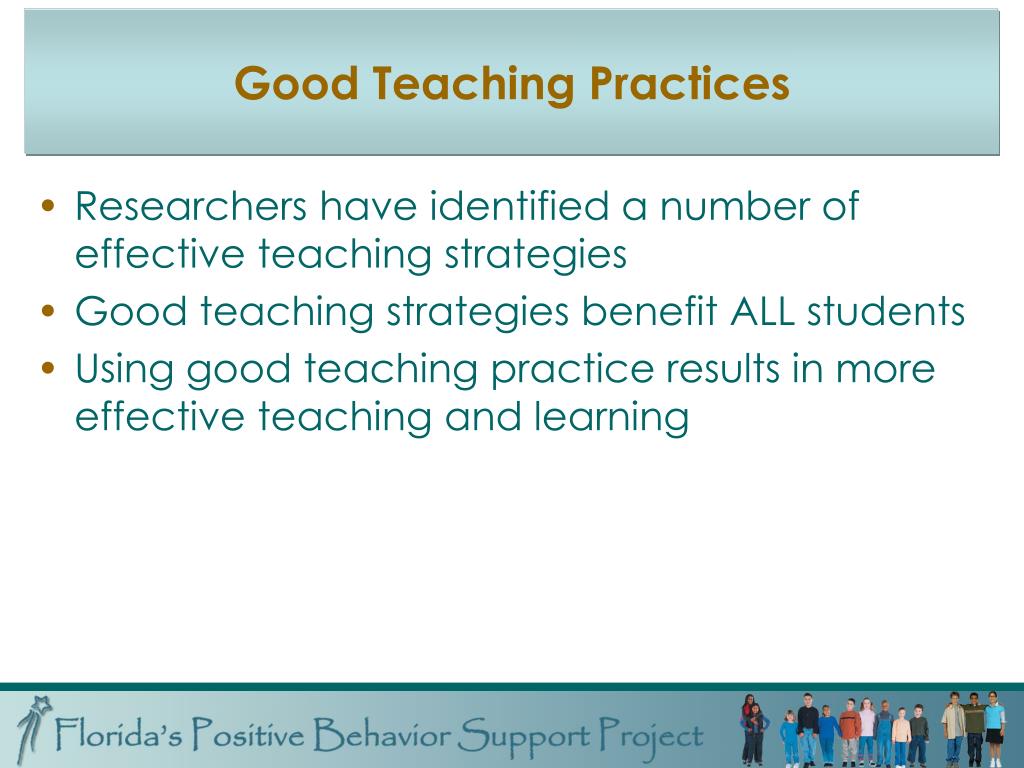 Good Teaching Practices

• Researchers have identified a number of effective teaching strategies
• Good teaching strategies benefit ALL students
• Using good teaching practice results in more effective teaching and learning

Florida's Positive Behavior Support Project